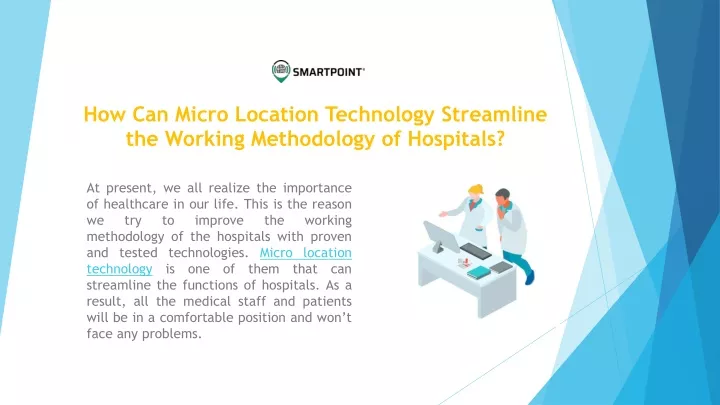 SMARTPOINT®

How Can Micro Location Technology Streamline the Working Methodology of Hospitals?

At present, we all realize the importance of healthcare in our life. This is the reason we try to improve the working methodology of the hospitals with proven and tested technologies. Micro location technology is one of them that can streamline the functions of hospitals. As a result, all the medical staff and patients will be in a comfortable position and won't face any problems.